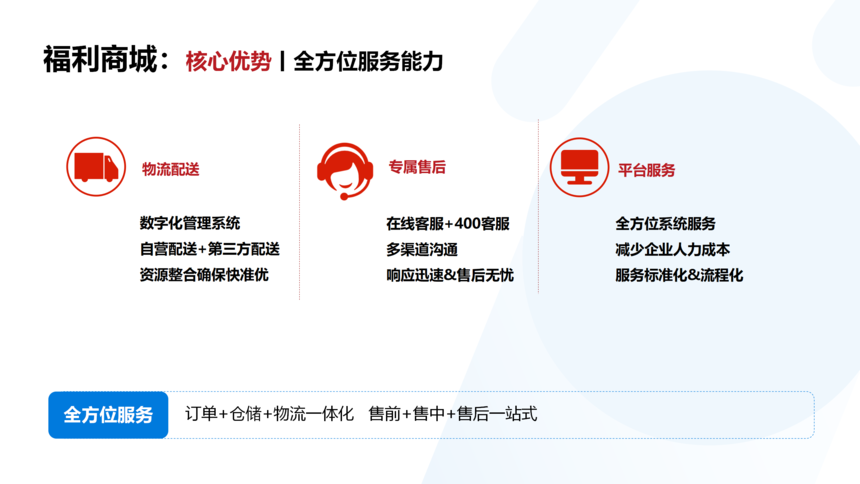 福利商城：核心优势 | 全方位服务能力

物流配送

数字化管理系统
自营配送+第三方配送
资源整合确保快准优

专属售后

在线客服+400客服
多渠道沟通
响应迅速&售后无忧

平台服务

全方位系统服务
减少企业人力成本
服务标准化&流程化

全方位服务

订单+仓储+物流一体化 售前+售中+售后一站式